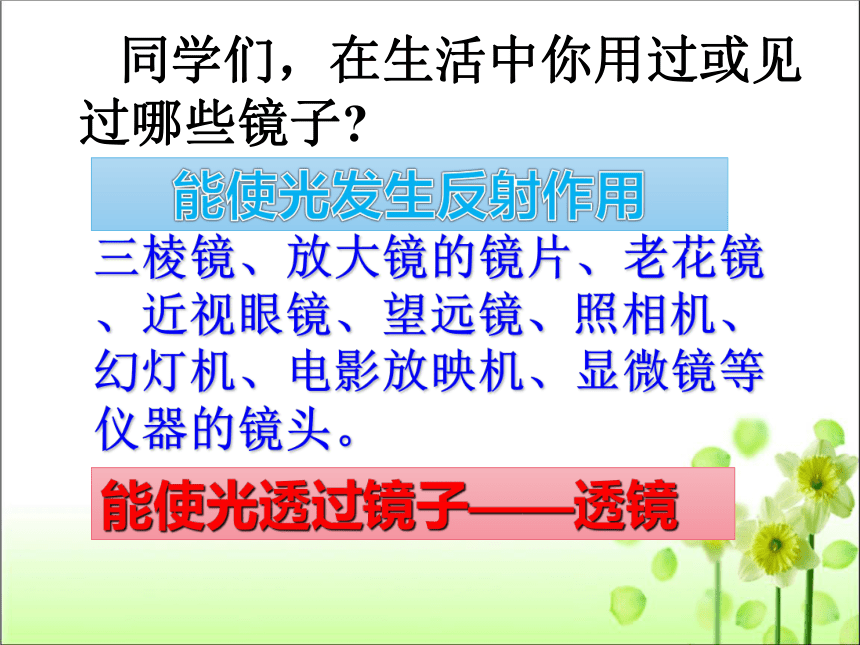 同学们，在生活中你用过或见过哪些镜子?

能使光发生反射作用

三棱镜、放大镜的镜片、老花镜、近视眼镜、望远镜、照相机、幻灯机、电影放映机、显微镜等仪器的镜头。

能使光透过镜子——透镜